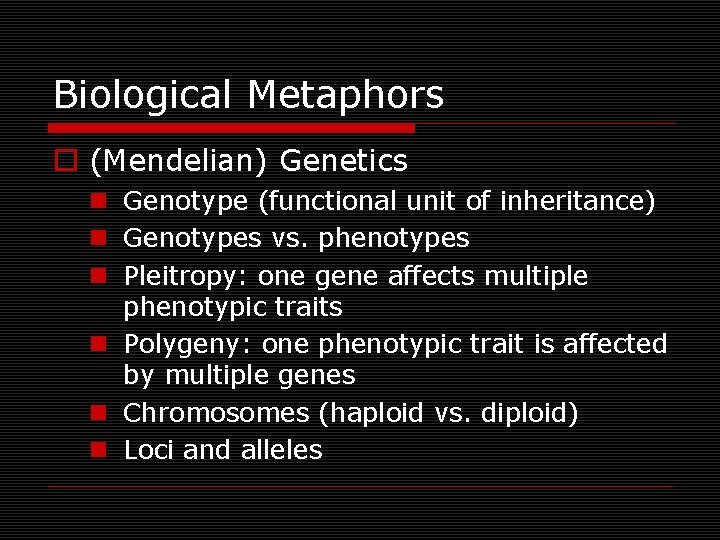 Biological Metaphors

(Mendelian) Genetics

Genotype (functional unit of inheritance)

Genotypes vs. phenotypes

Pleitropy: one gene affects multiple phenotypic traits

Polygeny: one phenotypic trait is affected by multiple genes

Chromosomes (haploid vs. diploid)

Loci and alleles